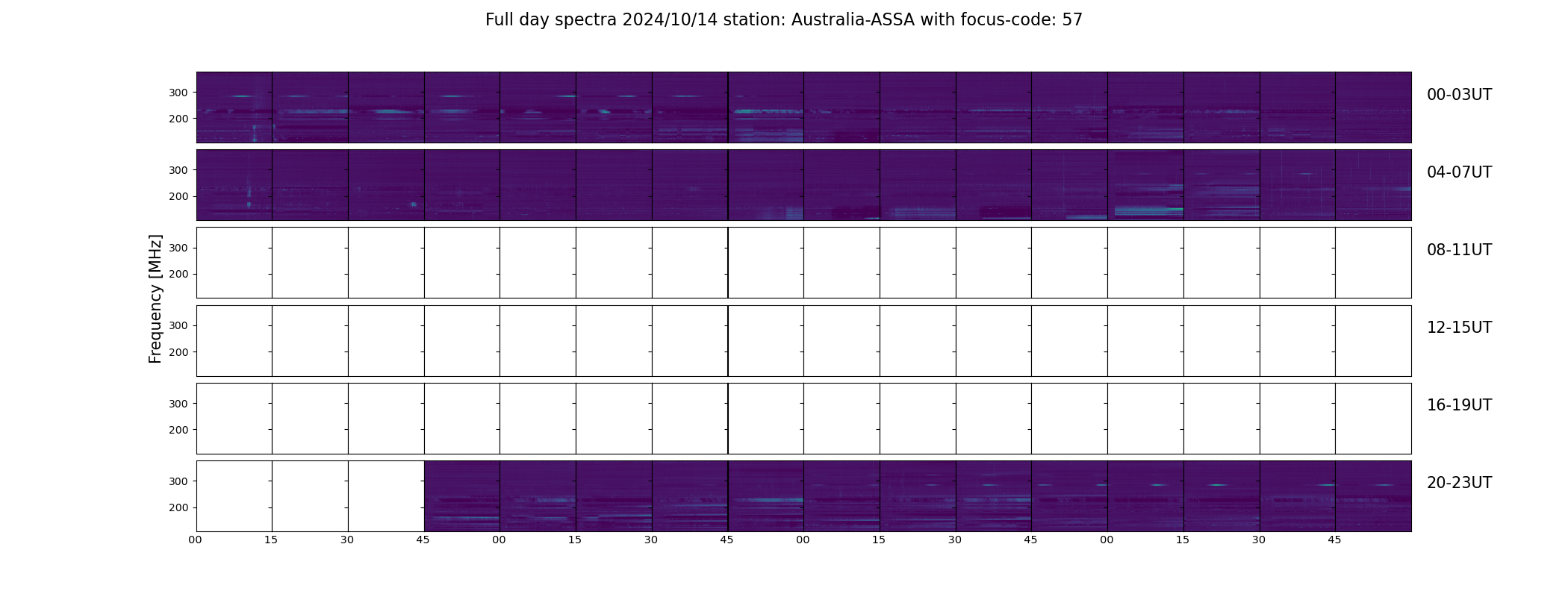 Full day spectra 2024/10/14 station: Australia-ASSA with focus-code: 57

Frequency [MHz]

300
200
00-03UT

300
200
04-07UT

300
200
08-11UT

300
200
12-15UT

300
200
16-19UT

300
200
20-23UT

00 15 30 45 00 15 30 45 00 15 30 45 00 15 30 45